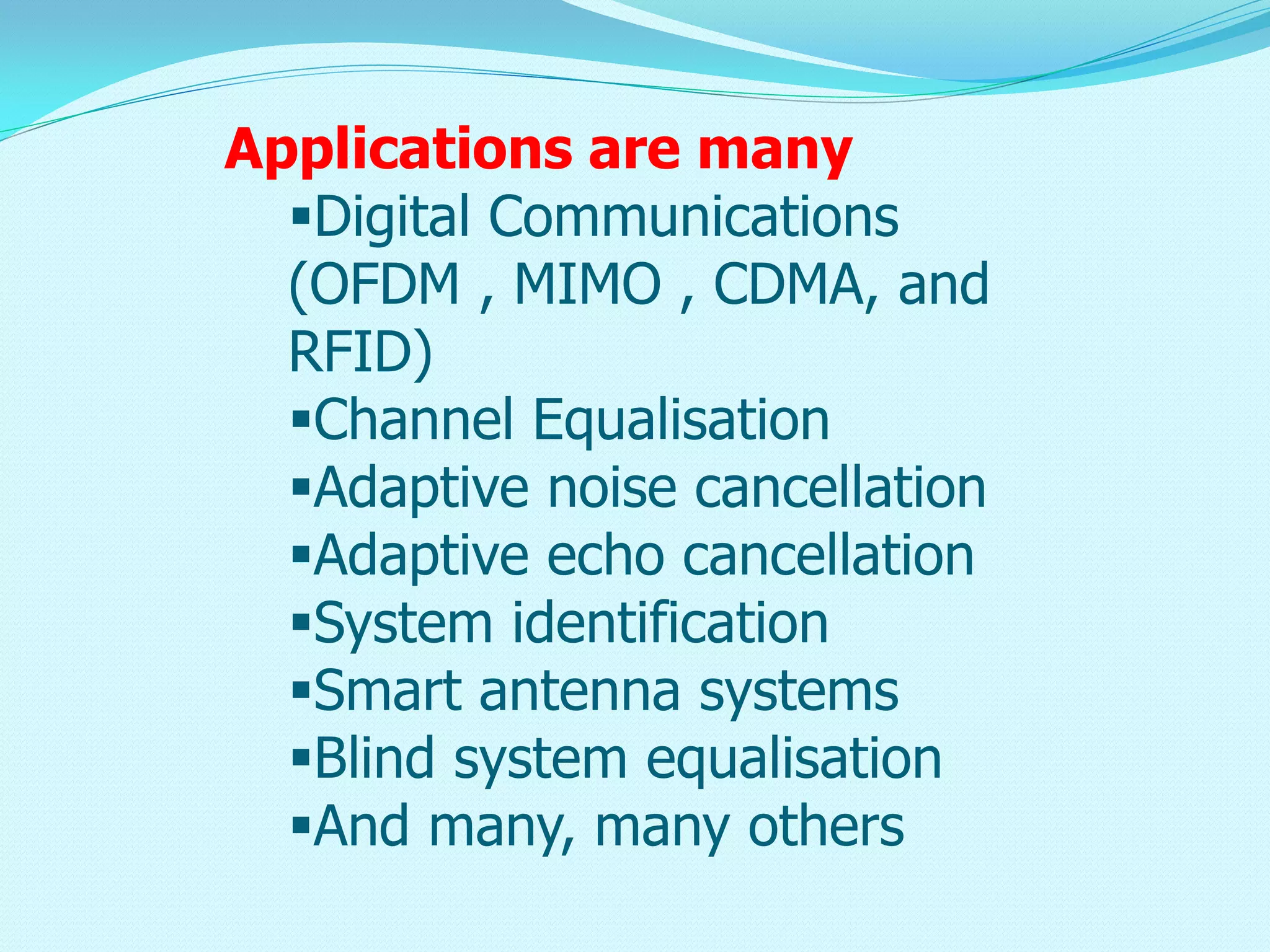 Applications are many

▪Digital Communications (OFDM , MIMO , CDMA, and RFID)
▪Channel Equalisation
▪Adaptive noise cancellation
▪Adaptive echo cancellation
▪System identification
▪Smart antenna systems
▪Blind system equalisation
▪And many, many others